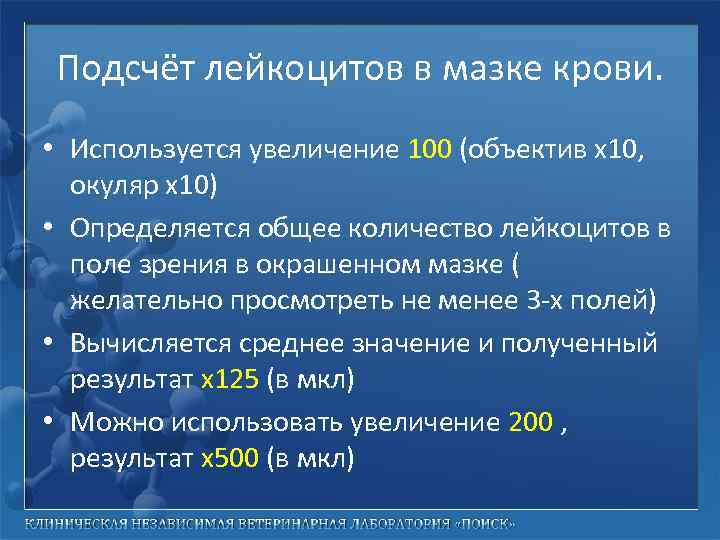 Подсчёт лейкоцитов в мазке крови.

• Используется увеличение 100 (объектив х10, окуляр х10)

• Определяется общее количество лейкоцитов в поле зрения в окрашенном мазке ( желательно просмотреть не менее 3-х полей)

• Вычисляется среднее значение и полученный результат х125 (в мкл)

• Можно использовать увеличение 200 , результат х500 (в мкл)

КЛИНИЧЕСКАЯ НЕЗАВИСИМАЯ ВЕТЕРИНАРНАЯ ЛАБОРАТОРИЯ «ПОИСК»